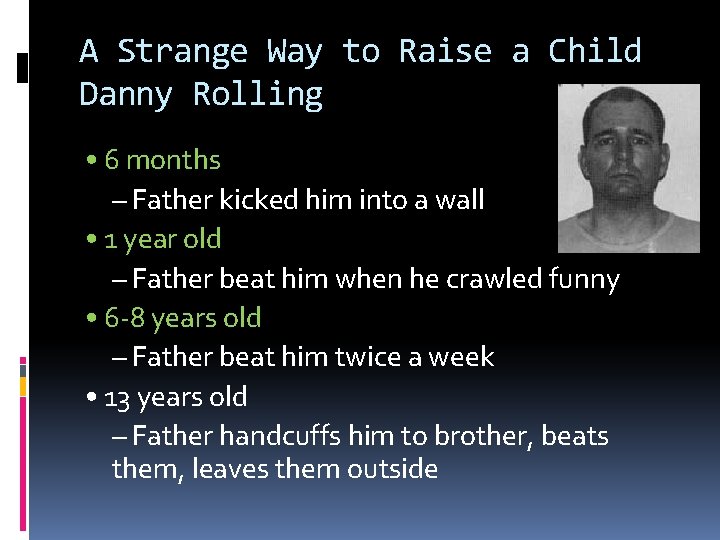 A Strange Way to Raise a Child
Danny Rolling

• 6 months
– Father kicked him into a wall
• 1 year old
– Father beat him when he crawled funny
• 6-8 years old
– Father beat him twice a week
• 13 years old
– Father handcuffs him to brother, beats them, leaves them outside